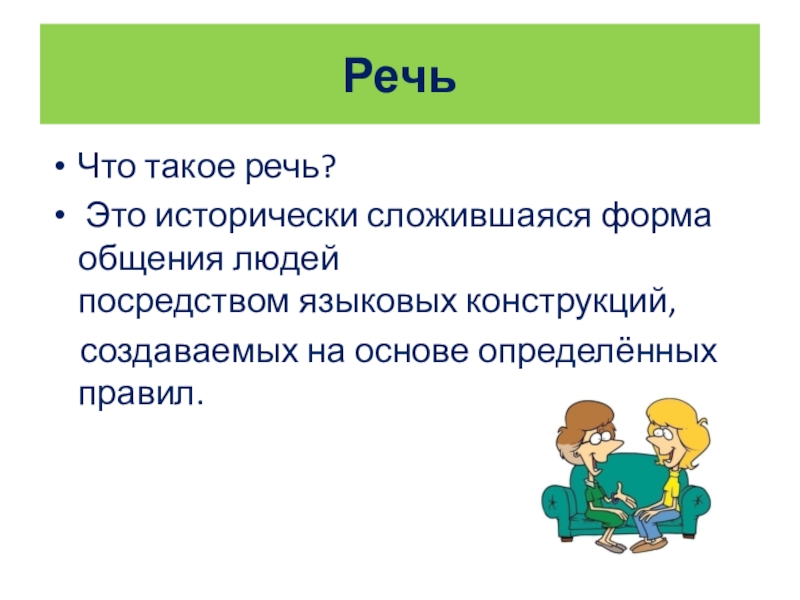 Речь

• Что такое речь?

• Это исторически сложившаяся форма общения людей посредством языковых конструкций, создаваемых на основе определённых правил.